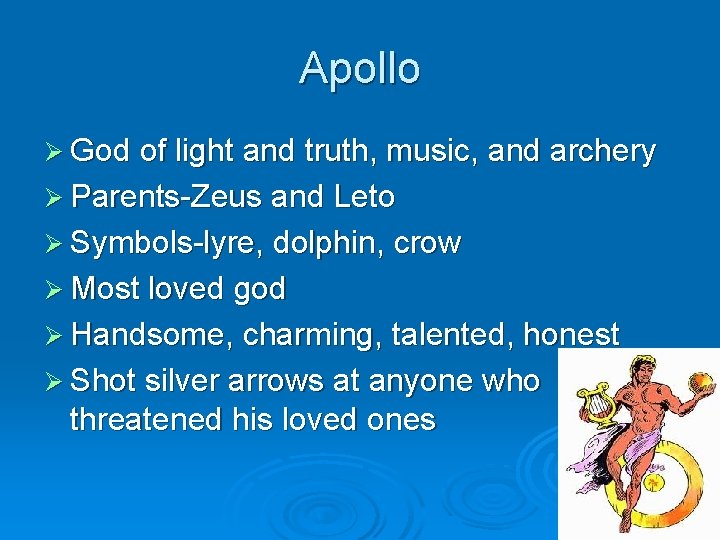 Apollo

➢ God of light and truth, music, and archery
➢ Parents-Zeus and Leto
➢ Symbols-lyre, dolphin, crow
➢ Most loved god
➢ Handsome, charming, talented, honest
➢ Shot silver arrows at anyone who threatened his loved ones